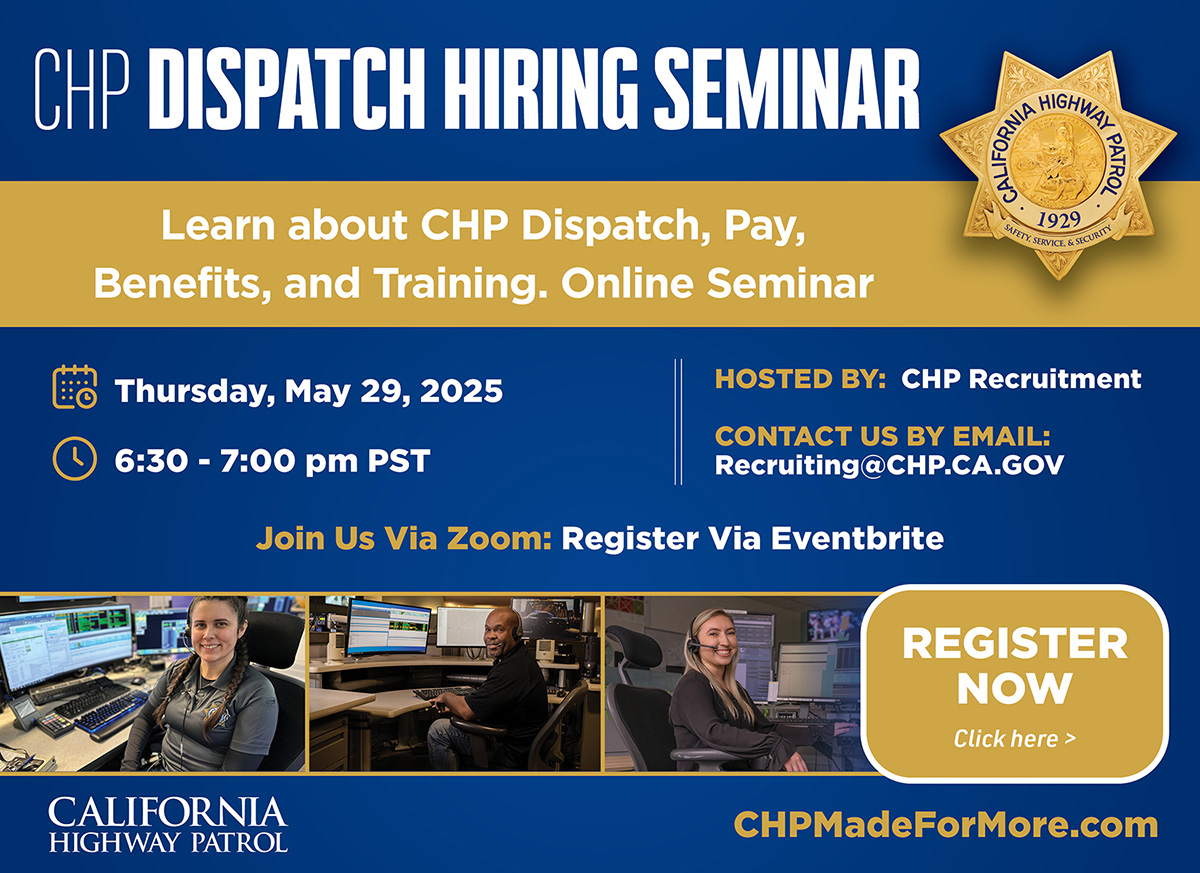 CHP DISPATCH HIRING SEMINAR

CALIFORNIA HIGHWAY PATROL
1929
SAFETY, SERVICE, & SECURITY

Learn about CHP Dispatch, Pay, Benefits, and Training. Online Seminar

Thursday, May 29, 2025

6:30 - 7:00 pm PST

HOSTED BY: CHP Recruitment

CONTACT US BY EMAIL:
Recruiting@CHP.CA.GOV

Join Us Via Zoom: Register Via Eventbrite

REGISTER NOW
Click here >

CALIFORNIA
HIGHWAY PATROL

CHPMadeForMore.com